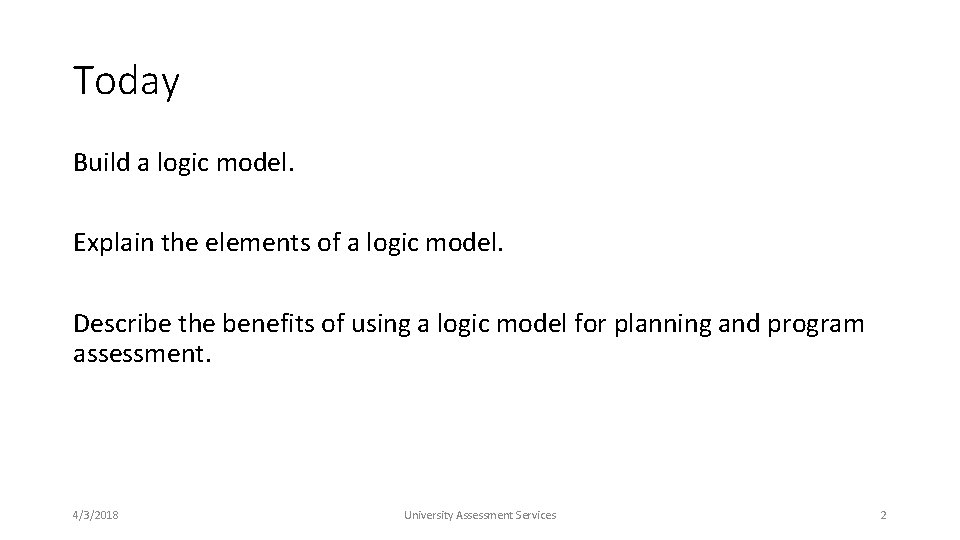 Today

Build a logic model.

Explain the elements of a logic model.

Describe the benefits of using a logic model for planning and program assessment.

4/3/2018

University Assessment Services

2